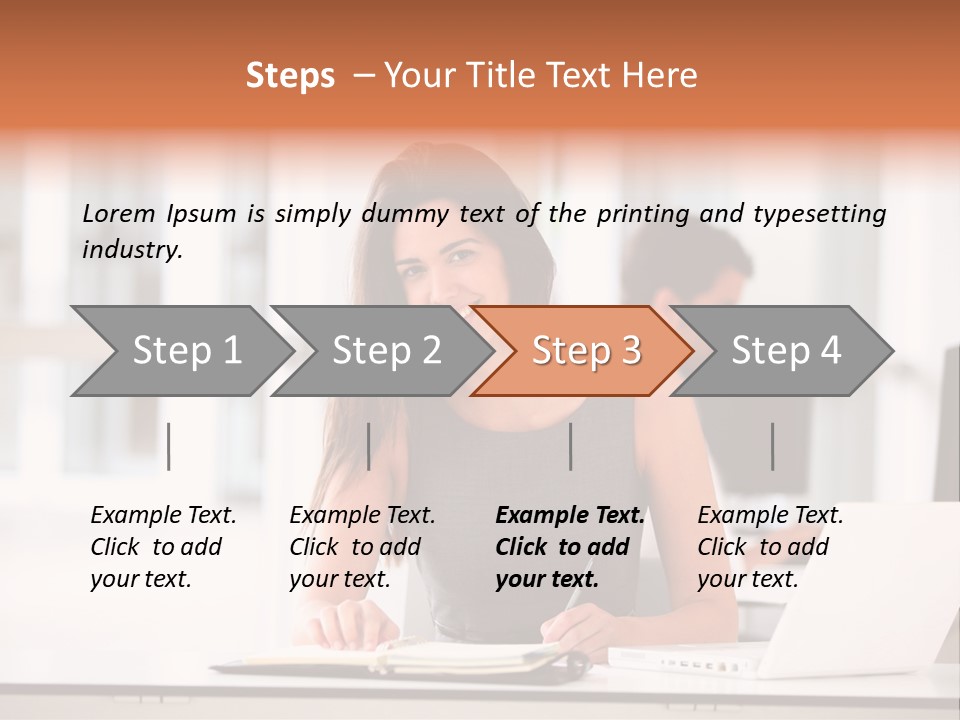 Steps – Your Title Text Here

Lorem Ipsum is simply dummy text of the printing and typesetting industry.

Step 1

Step 2

Step 3

Step 4

Example Text. Click to add your text.

Example Text. Click to add your text.

Example Text. Click to add your text.

Example Text. Click to add your text.